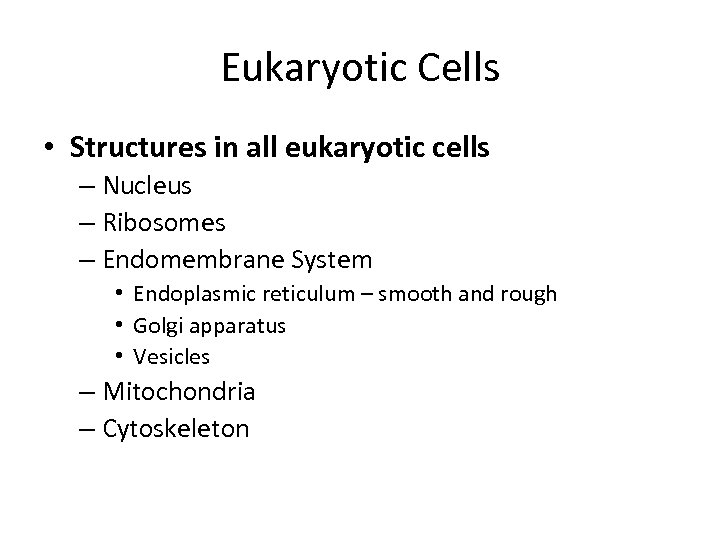 Eukaryotic Cells

• Structures in all eukaryotic cells
– Nucleus
– Ribosomes
– Endomembrane System
• Endoplasmic reticulum – smooth and rough
• Golgi apparatus
• Vesicles
– Mitochondria
– Cytoskeleton